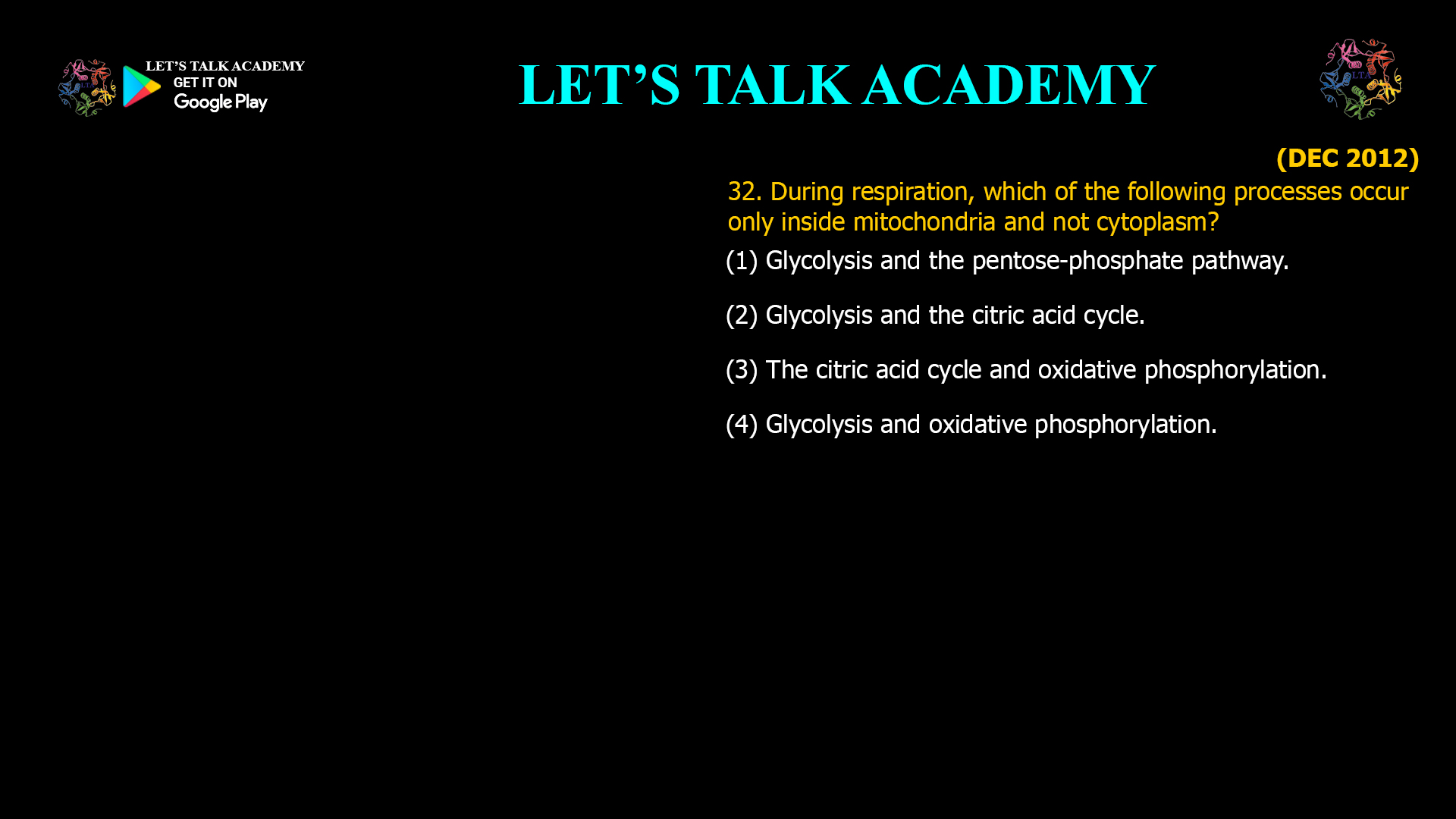 LET'S TALK ACADEMY
GET IT ON
Google Play

LET'S TALK ACADEMY

LTA

(DEC 2012)

32. During respiration, which of the following processes occur only inside mitochondria and not cytoplasm?

(1) Glycolysis and the pentose-phosphate pathway.

(2) Glycolysis and the citric acid cycle.

(3) The citric acid cycle and oxidative phosphorylation.

(4) Glycolysis and oxidative phosphorylation.